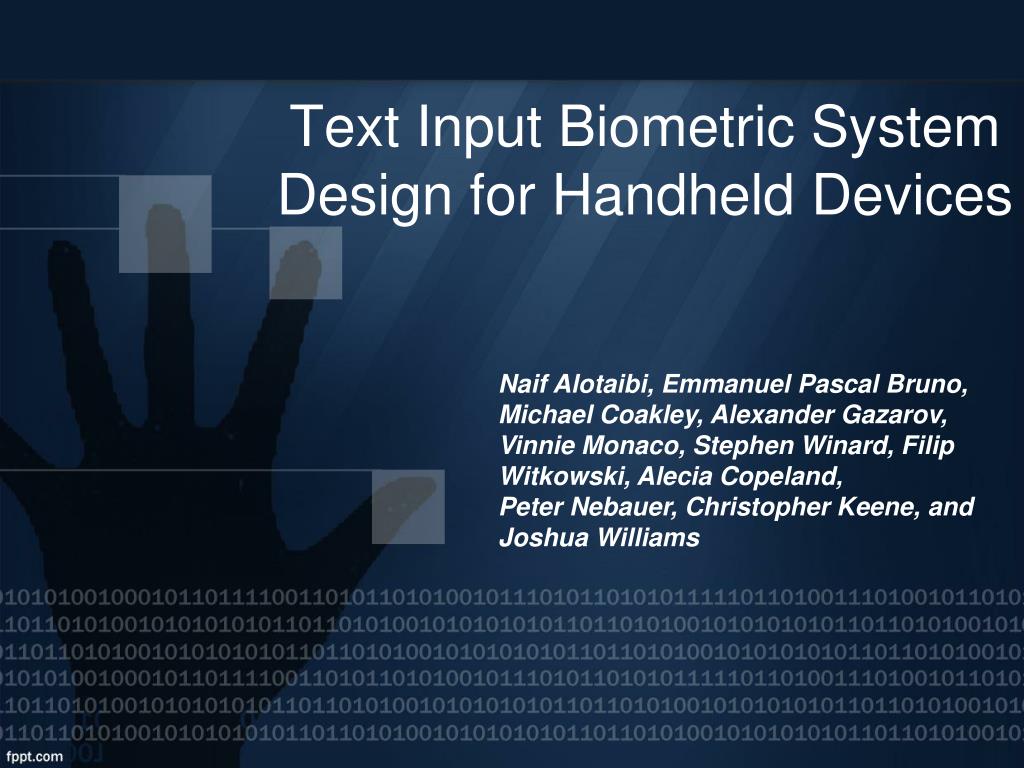 Text Input Biometric System Design for Handheld Devices

Naif Alotaibi, Emmanuel Pascal Bruno, Michael Coakley, Alexander Gazarov, Vinnie Monaco, Stephen Winard, Filip Witkowski, Alecia Copeland, Peter Nebauer, Christopher Keene, and Joshua Williams

fppt.com